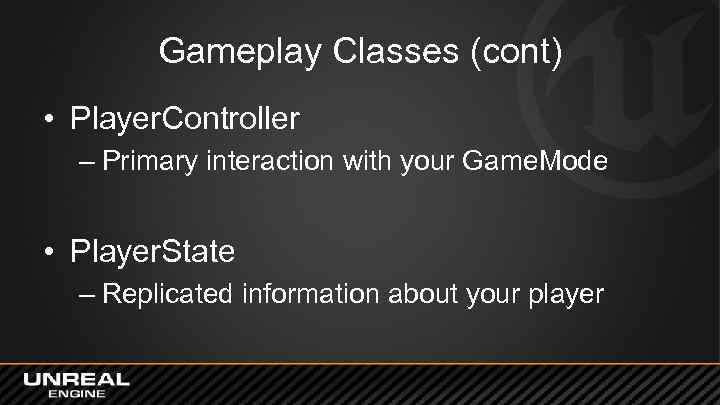 Gameplay Classes (cont)

• PlayerController
– Primary interaction with your GameMode

• PlayerState
– Replicated information about your player

UNREAL
ENGINE